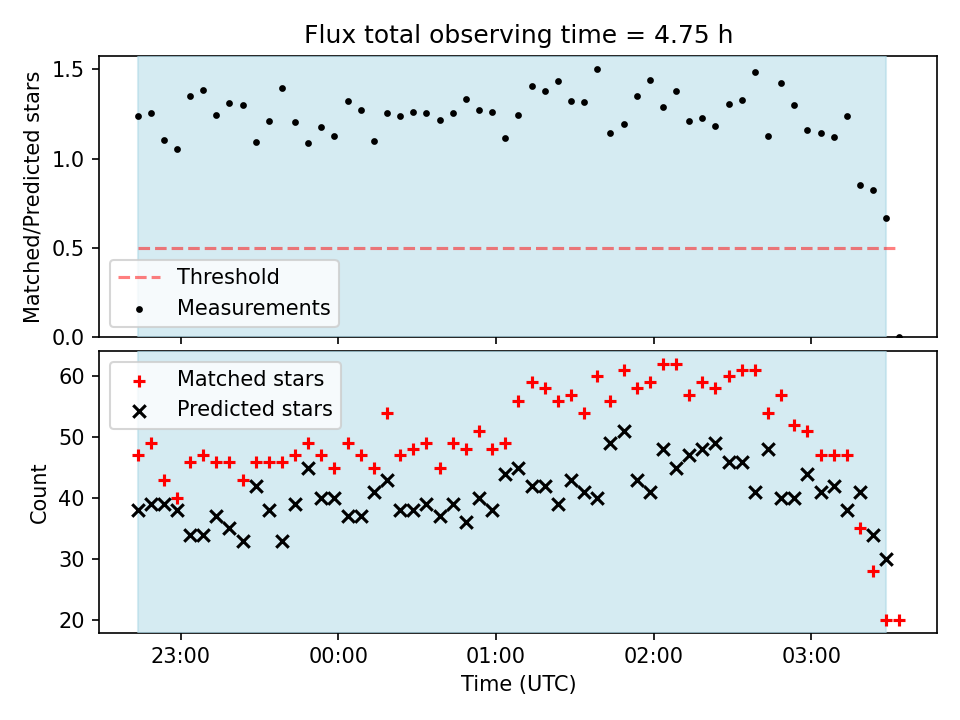 Flux total observing time = 4.75 h

Matched/Predicted stars

1.5
1.0
0.5
0.0

Threshold
Measurements

Count

60
50
40
30
20

Matched stars
Predicted stars

23:00
00:00
01:00
02:00
03:00

Time (UTC)